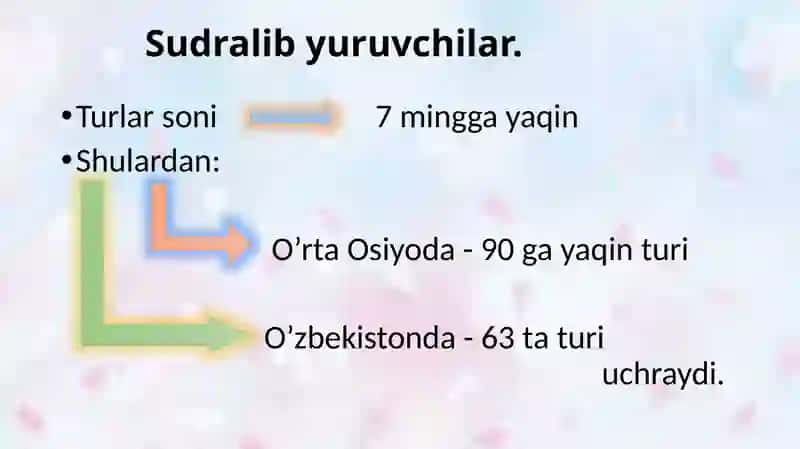 Sudralib yuruvchilar.

•Turlar soni 7 mingga yaqin

•Shulardan:

O’rta Osiyoda - 90 ga yaqin turi

O’zbekistonda - 63 ta turi uchraydi.